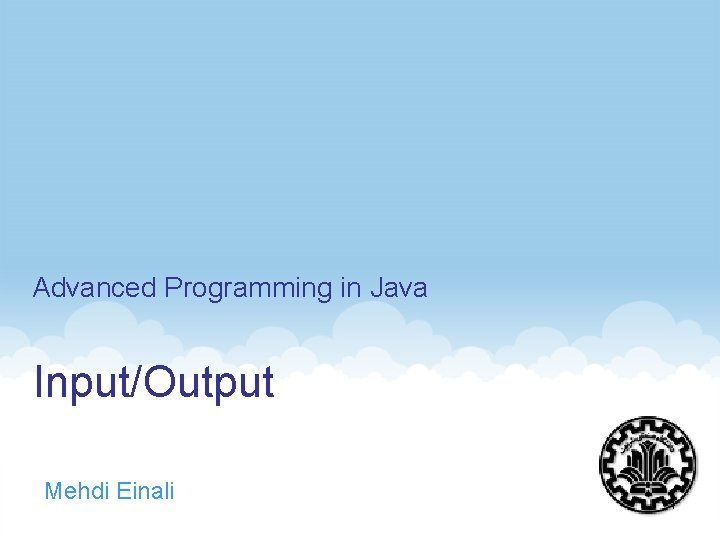 Advanced Programming in Java

Input/Output

Mehdi Einali